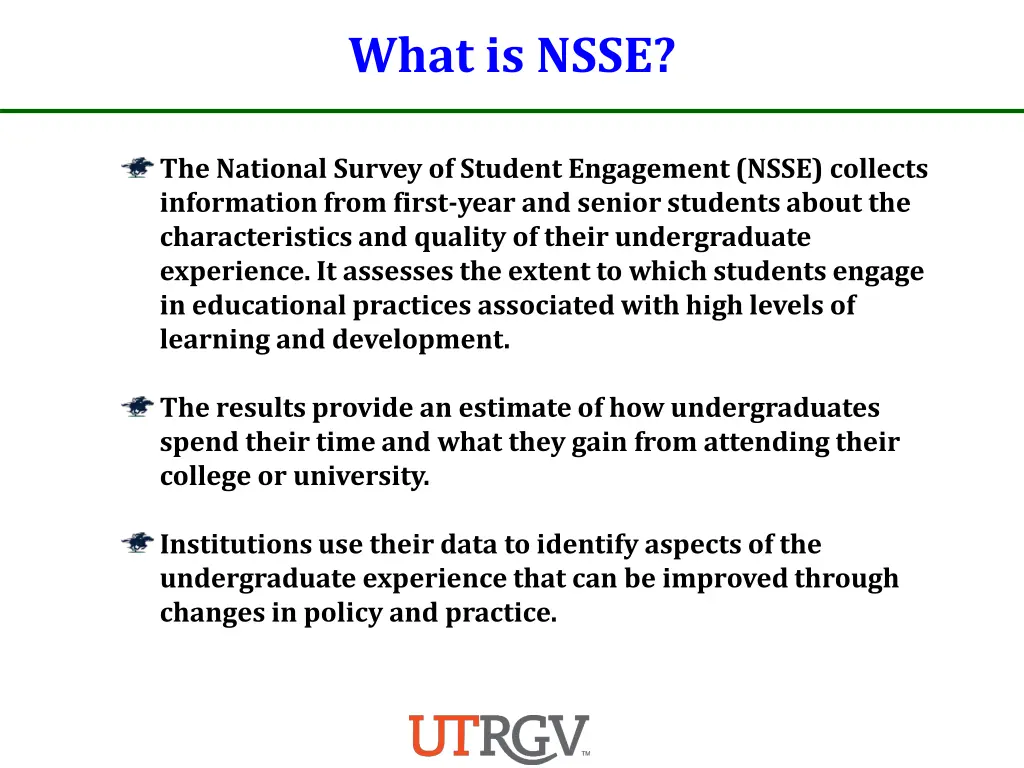 What is NSSE?

The National Survey of Student Engagement (NSSE) collects information from first-year and senior students about the characteristics and quality of their undergraduate experience. It assesses the extent to which students engage in educational practices associated with high levels of learning and development.

The results provide an estimate of how undergraduates spend their time and what they gain from attending their college or university.

Institutions use their data to identify aspects of the undergraduate experience that can be improved through changes in policy and practice.

UTRGV™